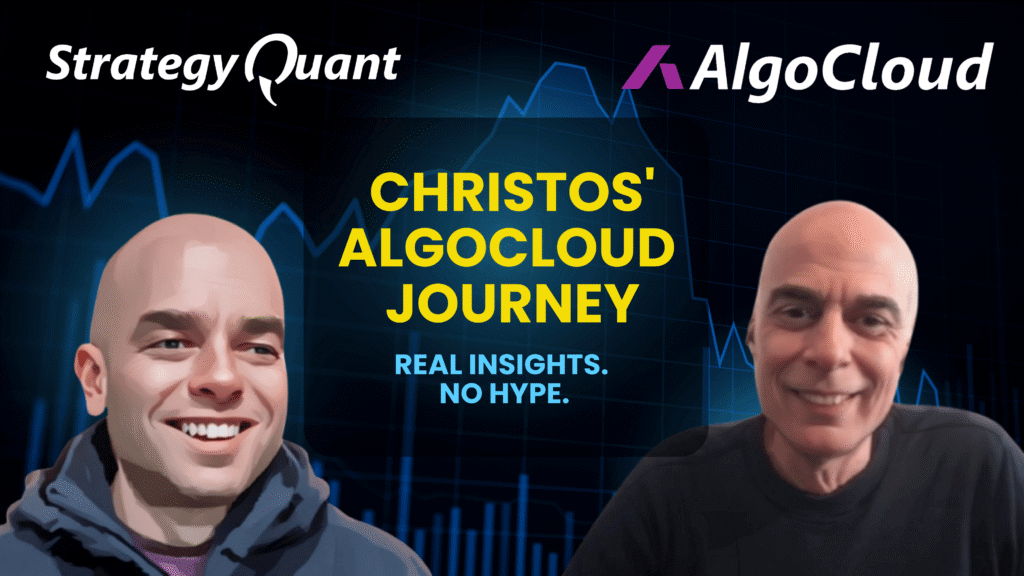 StrategyQuant

AlgoCloud

CHRISTOS' ALGOCLOUD JOURNEY

REAL INSIGHTS. NO HYPE.